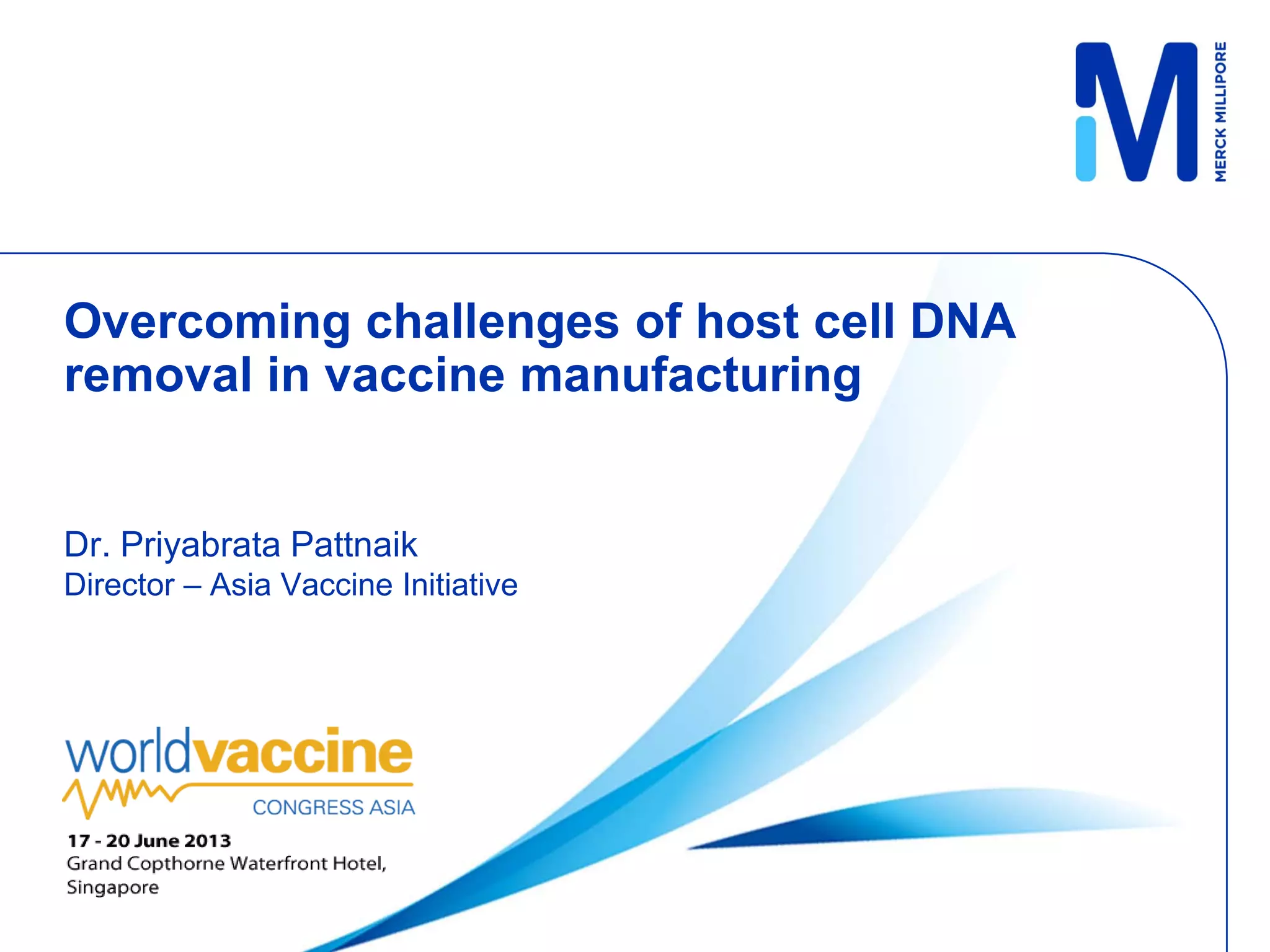 M MERCK MILLIPORE

Overcoming challenges of host cell DNA removal in vaccine manufacturing

Dr. Priyabrata Pattnaik
Director – Asia Vaccine Initiative

worldvaccine
CONGRESS ASIA

17 - 20 June 2013
Grand Copthorne Waterfront Hotel, Singapore